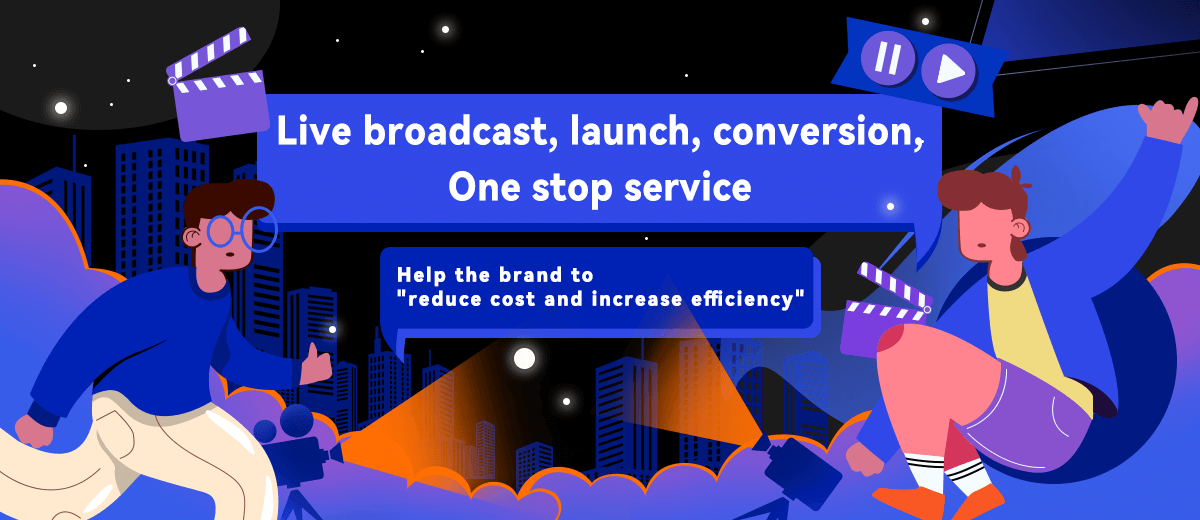 Live broadcast, launch, conversion,
One stop service

Help the brand to
"reduce cost and increase efficiency"